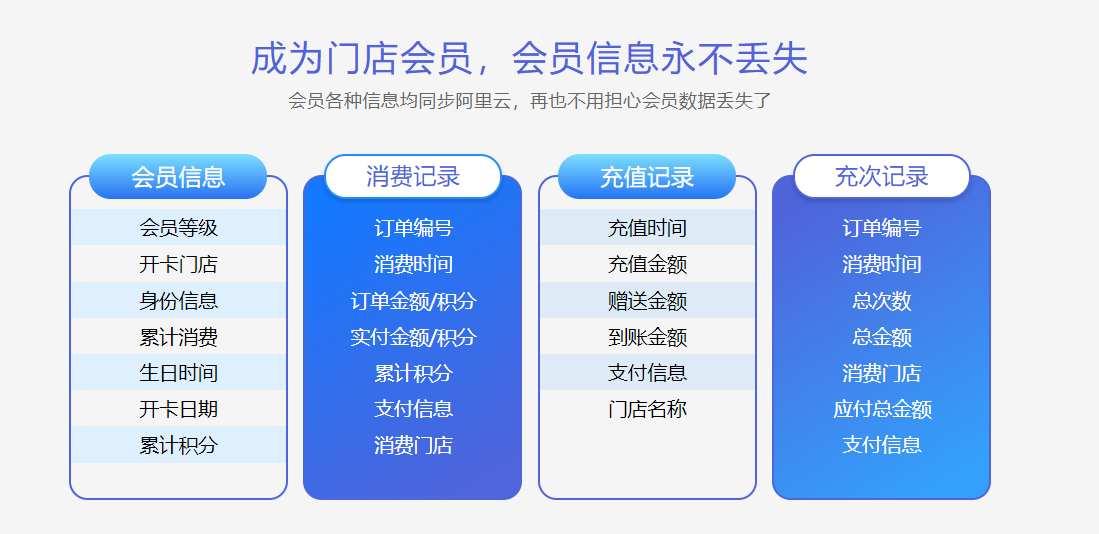 成为门店会员，会员信息永不丢失

会员各种信息均同步阿里云，再也不用担心会员数据丢失了

会员信息
会员等级
开卡门店
身份信息
累计消费
生日时间
开卡日期
累计积分

消费记录
订单编号
消费时间
订单金额/积分
实付金额/积分
累计积分
支付信息
消费门店

充值记录
充值时间
充值金额
赠送金额
到账金额
支付信息
门店名称

充次记录
订单编号
消费时间
总次数
总金额
消费门店
应付总金额
支付信息